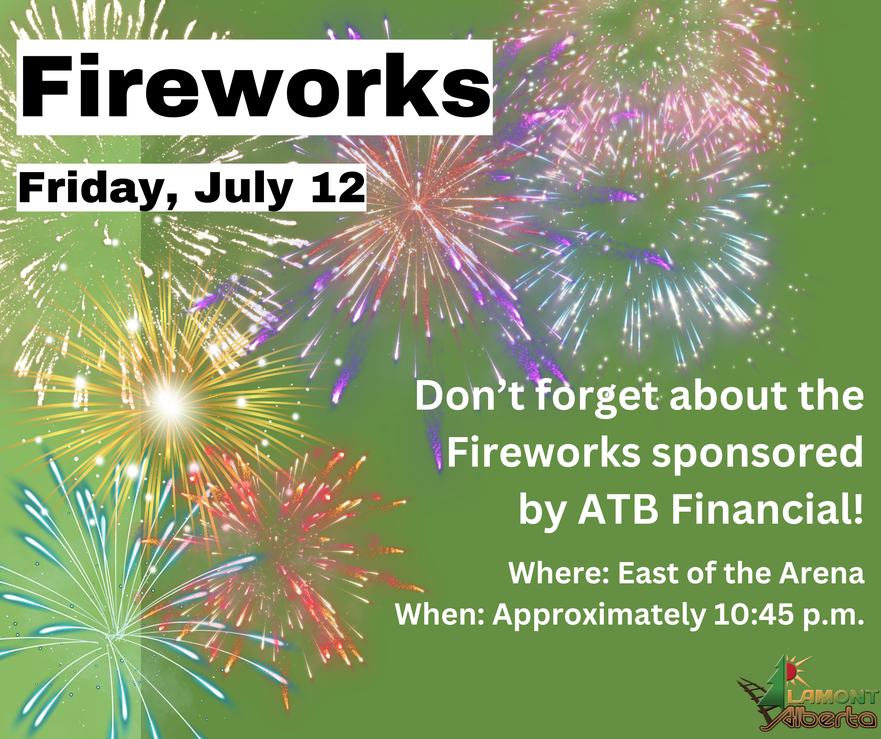 Fireworks

Friday, July 12

Don't forget about the Fireworks sponsored by ATB Financial!

Where: East of the Arena
When: Approximately 10:45 p.m.

LAMONT
Alberta